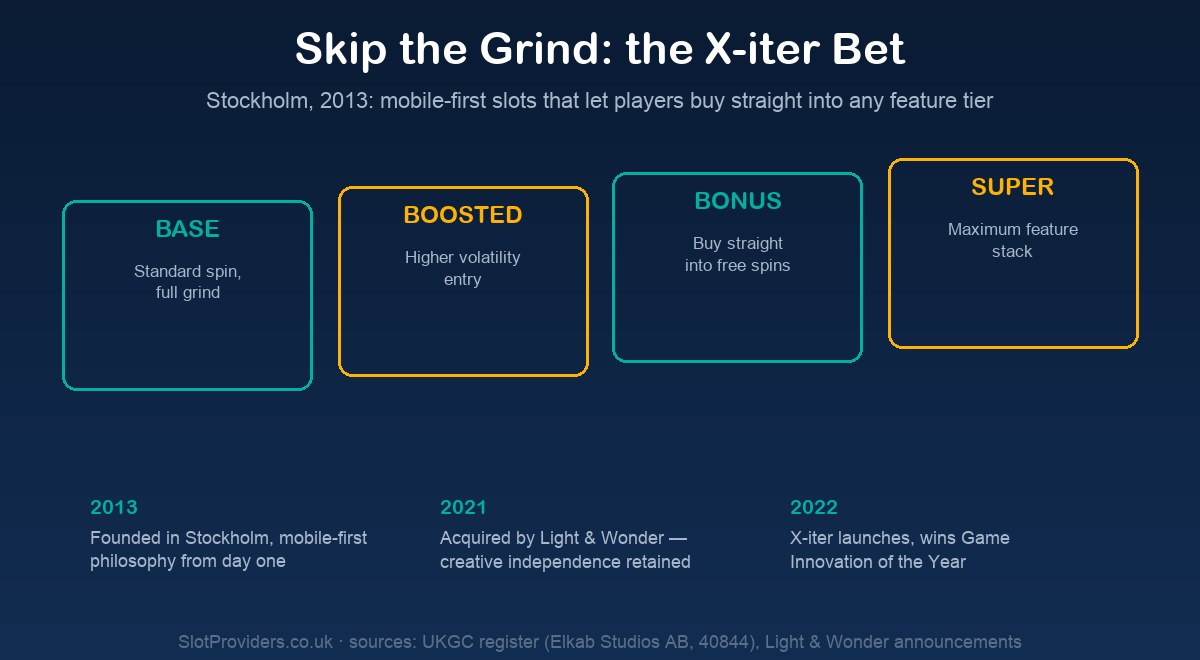 Skip the Grind: the X-iter Bet

Stockholm, 2013: mobile-first slots that let players buy straight into any feature tier

BASE
Standard spin, full grind

BOOSTED
Higher volatility entry

BONUS
Buy straight into free spins

SUPER
Maximum feature stack

2013
Founded in Stockholm, mobile-first philosophy from day one

2021
Acquired by Light & Wonder — creative independence retained

2022
X-iter launches, wins Game Innovation of the Year

SlotProviders.co.uk · sources: UKGC register (Elkab Studios AB, 40844), Light & Wonder announcements